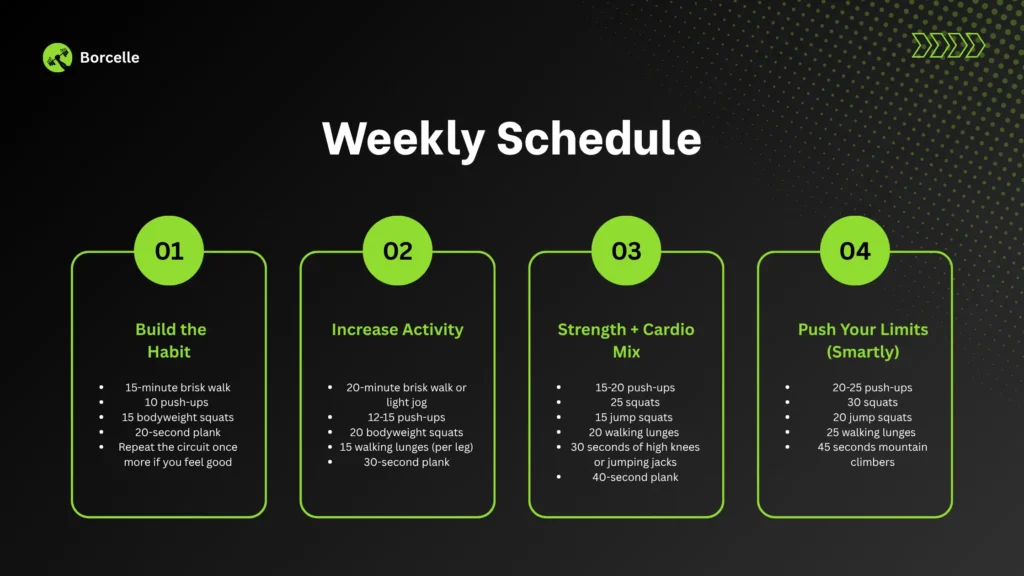 Borcelle

Weekly Schedule

01

Build the Habit

- 15-minute brisk walk
- 10 push-ups
- 15 bodyweight squats
- 20-second plank
- Repeat the circuit once more if you feel good

02

Increase Activity

- 20-minute brisk walk or light jog
- 12-15 push-ups
- 20 bodyweight squats
- 15 walking lunges (per leg)
- 30-second plank

03

Strength + Cardio Mix

- 15-20 push-ups
- 25 squats
- 15 jump squats
- 20 walking lunges
- 30 seconds of high knees or jumping jacks
- 40-second plank

04

Push Your Limits (Smartly)

- 20-25 push-ups
- 30 squats
- 20 jump squats
- 25 walking lunges
- 45 seconds mountain climbers